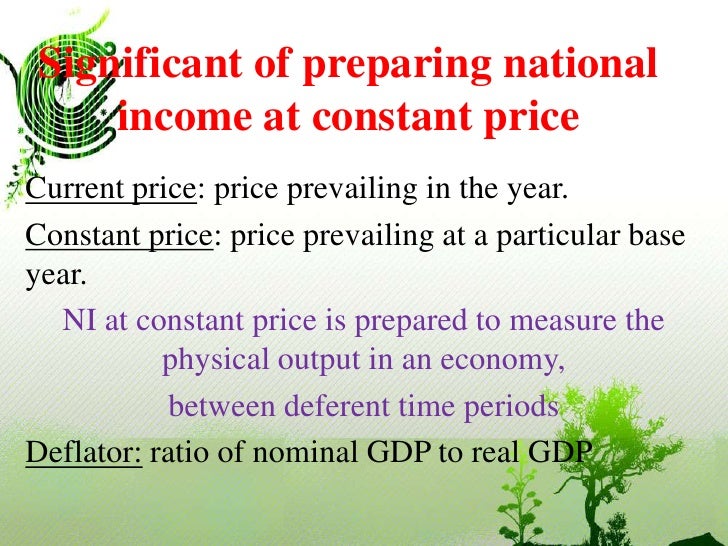 Significant of preparing national income at constant price

Current price: price prevailing in the year.

Constant price: price prevailing at a particular base year.

NI at constant price is prepared to measure the physical output in an economy,

between deferent time periods

Deflator: ratio of nominal GDP to real GDP